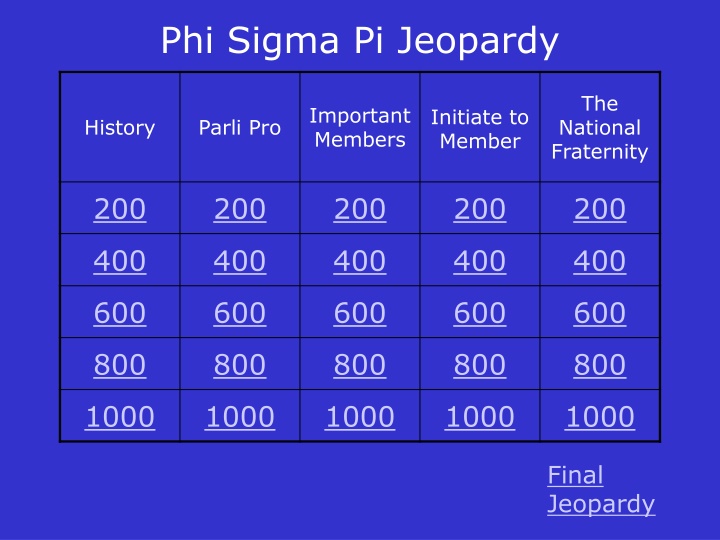 Phi Sigma Pi Jeopardy

| History | Parli Pro | Important Members | Initiate to Member | The National Fraternity |
|---|---|---|---|---|
| 200 | 200 | 200 | 200 | 200 |
| 400 | 400 | 400 | 400 | 400 |
| 600 | 600 | 600 | 600 | 600 |
| 800 | 800 | 800 | 800 | 800 |
| 1000 | 1000 | 1000 | 1000 | 1000 |

Final Jeopardy